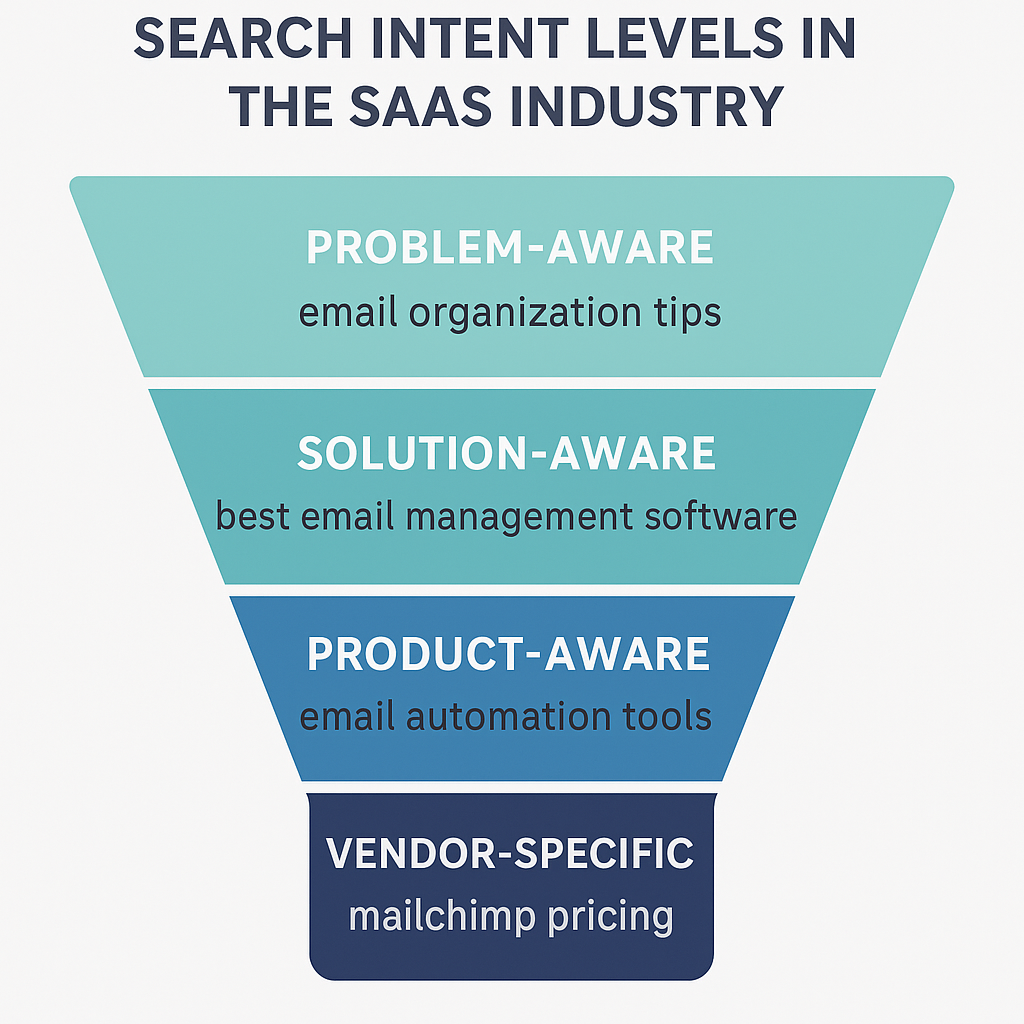 SEARCH INTENT LEVELS IN THE SAAS INDUSTRY

PROBLEM-AWARE
email organization tips

SOLUTION-AWARE
best email management software

PRODUCT-AWARE
email automation tools

VENDOR-SPECIFIC
mailchimp pricing